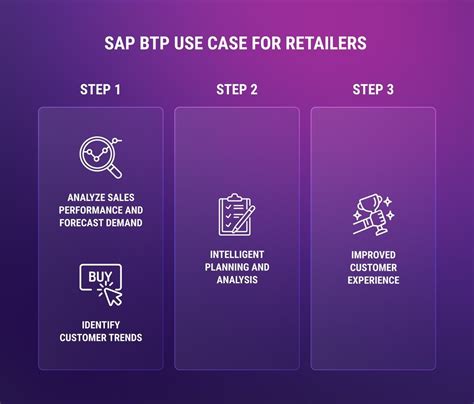 SAP BTP USE CASE FOR RETAILERS

STEP 1

ANALYZE SALES PERFORMANCE AND FORECAST DEMAND

BUY

IDENTIFY CUSTOMER TRENDS

STEP 2

INTELLIGENT PLANNING AND ANALYSIS

STEP 3

IMPROVED CUSTOMER EXPERIENCE